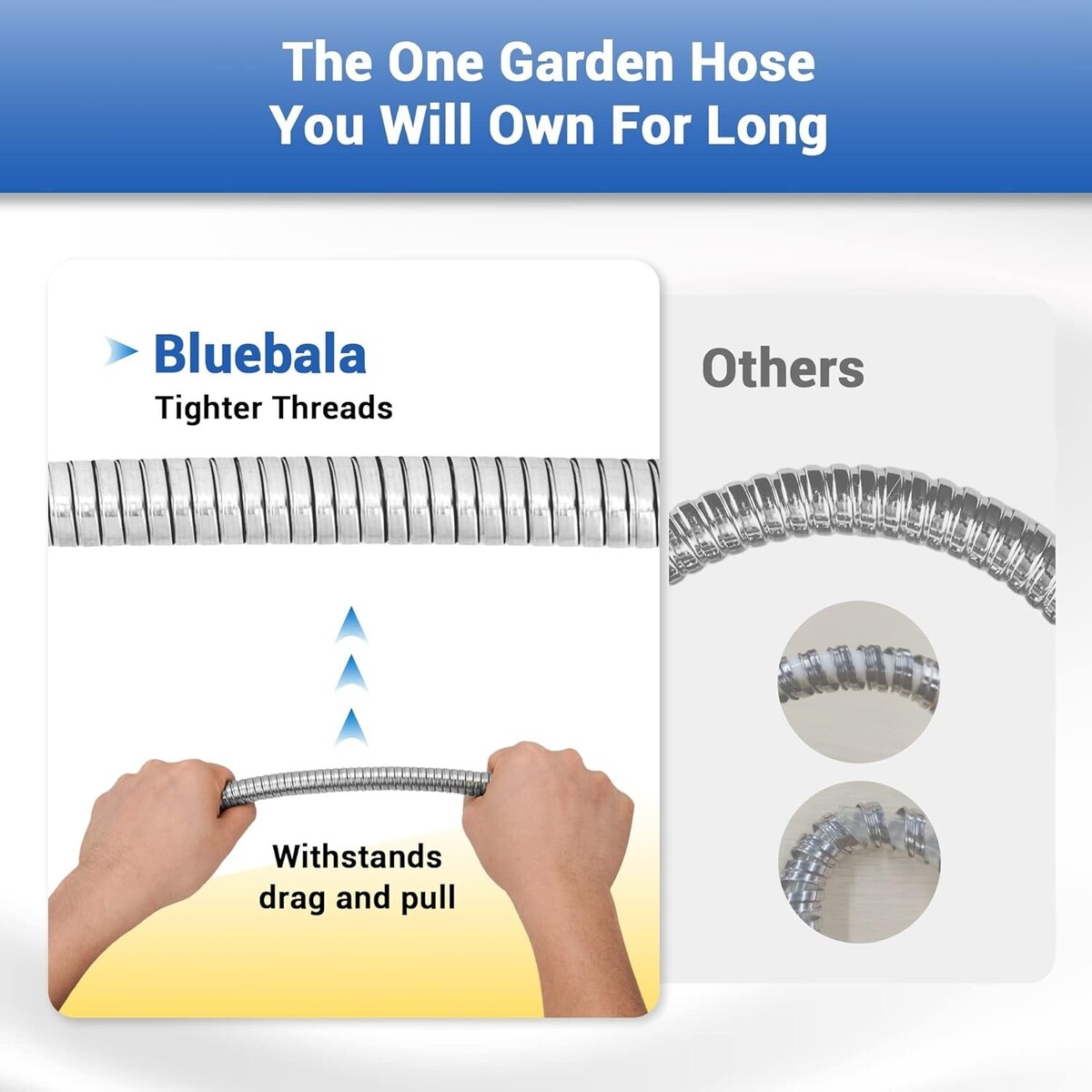 The One Garden Hose You Will Own For Long

Bluebala
Tighter Threads

Withstands drag and pull

Others